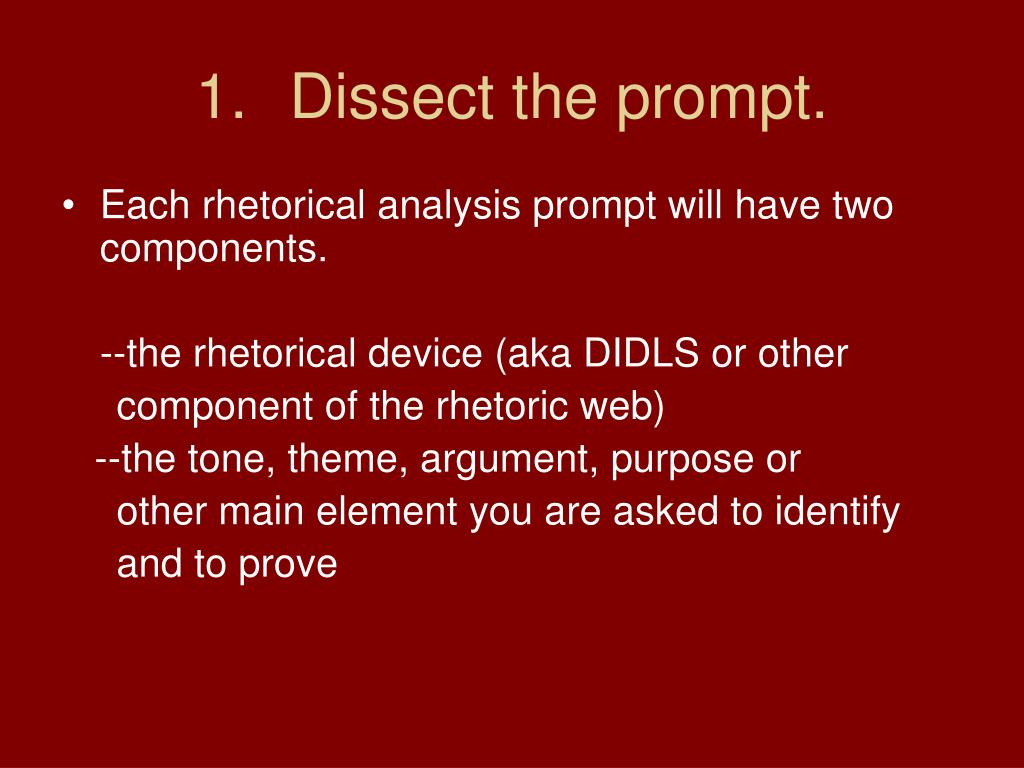 1. Dissect the prompt.

• Each rhetorical analysis prompt will have two components.

--the rhetorical device (aka DIDLS or other component of the rhetoric web)
--the tone, theme, argument, purpose or other main element you are asked to identify and to prove